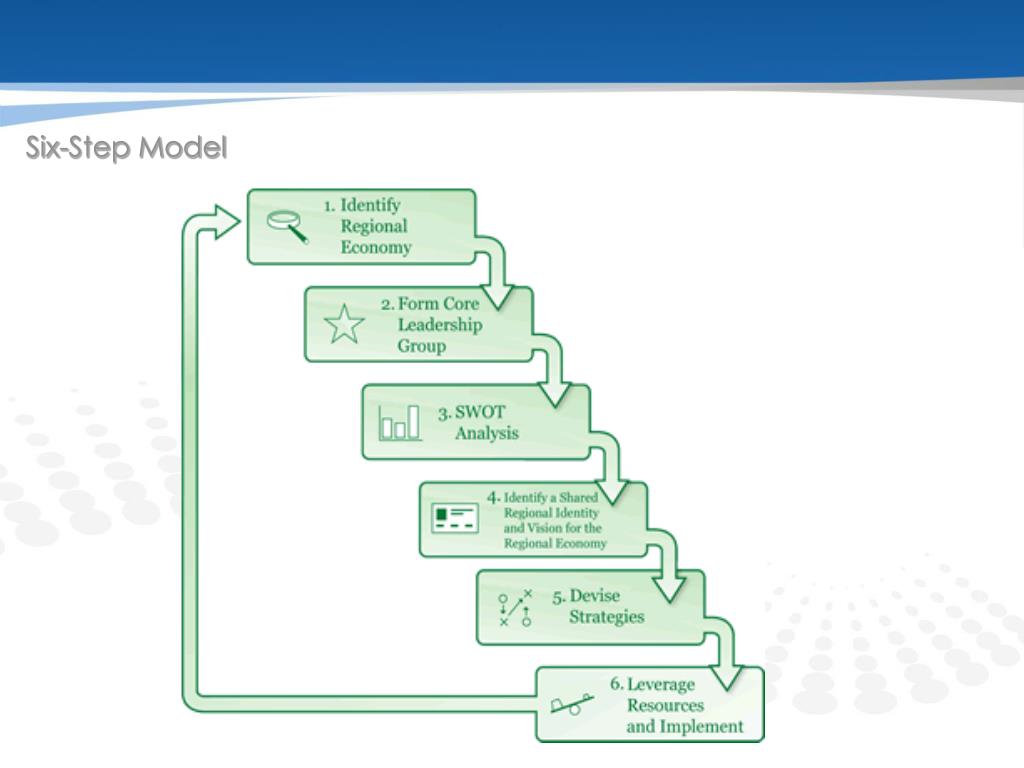 Six-Step Model

1. Identify Regional Economy

2. Form Core Leadership Group

3. SWOT Analysis

4. Identify a Shared Regional Identity and Vision for the Regional Economy

5. Devise Strategies

6. Leverage Resources and Implement